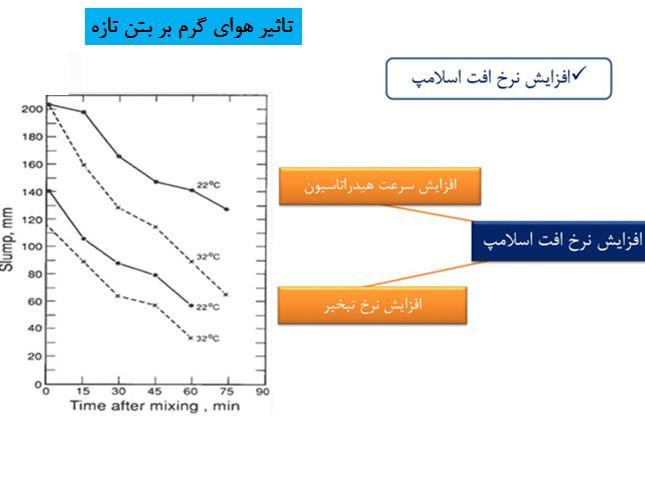 تاثیر هوای گرم بر بتن تازه

✓افزایش نرخ افت اسلامپ

Slump, mm

200
180
160
140
120
100
80
60
40
20
0

22°C
32°C
22°C
32°C

0 15 30 45 60 75 90
Time after mixing , min

افزایش سرعت هیدراتاسیون

افزایش نرخ افت اسلامپ

افزایش نرخ تبخیر